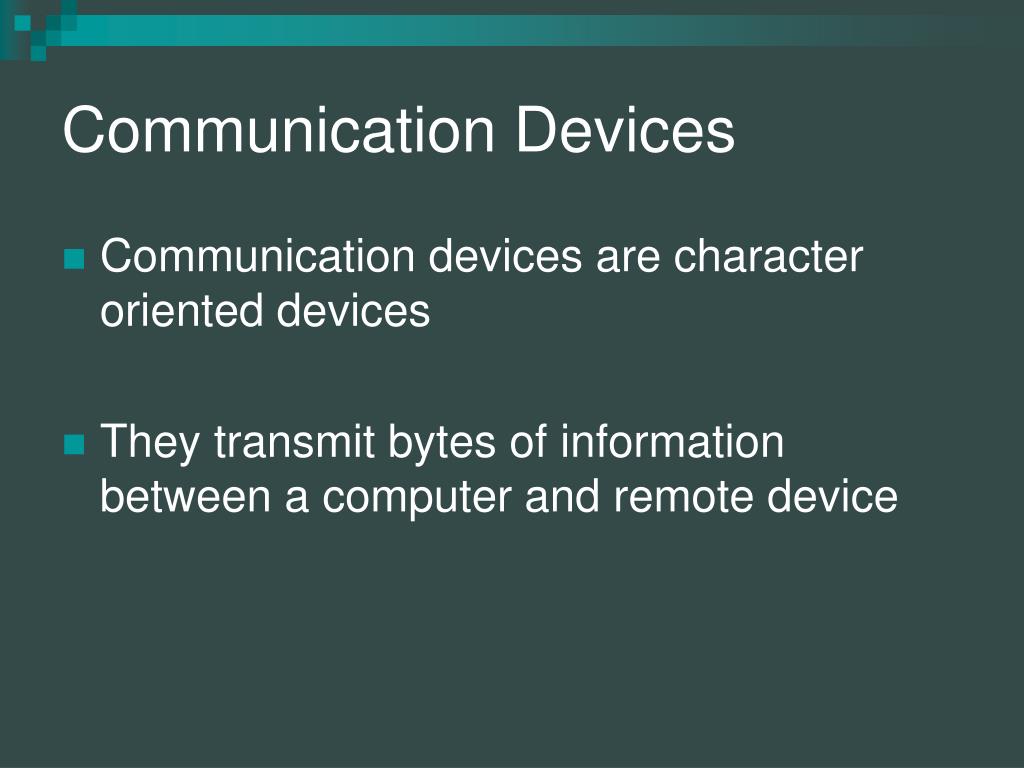 Communication Devices

Communication devices are character oriented devices

They transmit bytes of information between a computer and remote device